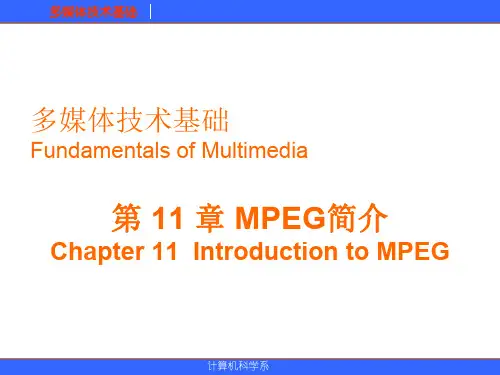 多媒体技术基础

多媒体技术基础
Fundamentals of Multimedia

第 11 章 MPEG简介
Chapter 11 Introduction to MPEG

计算机科学系